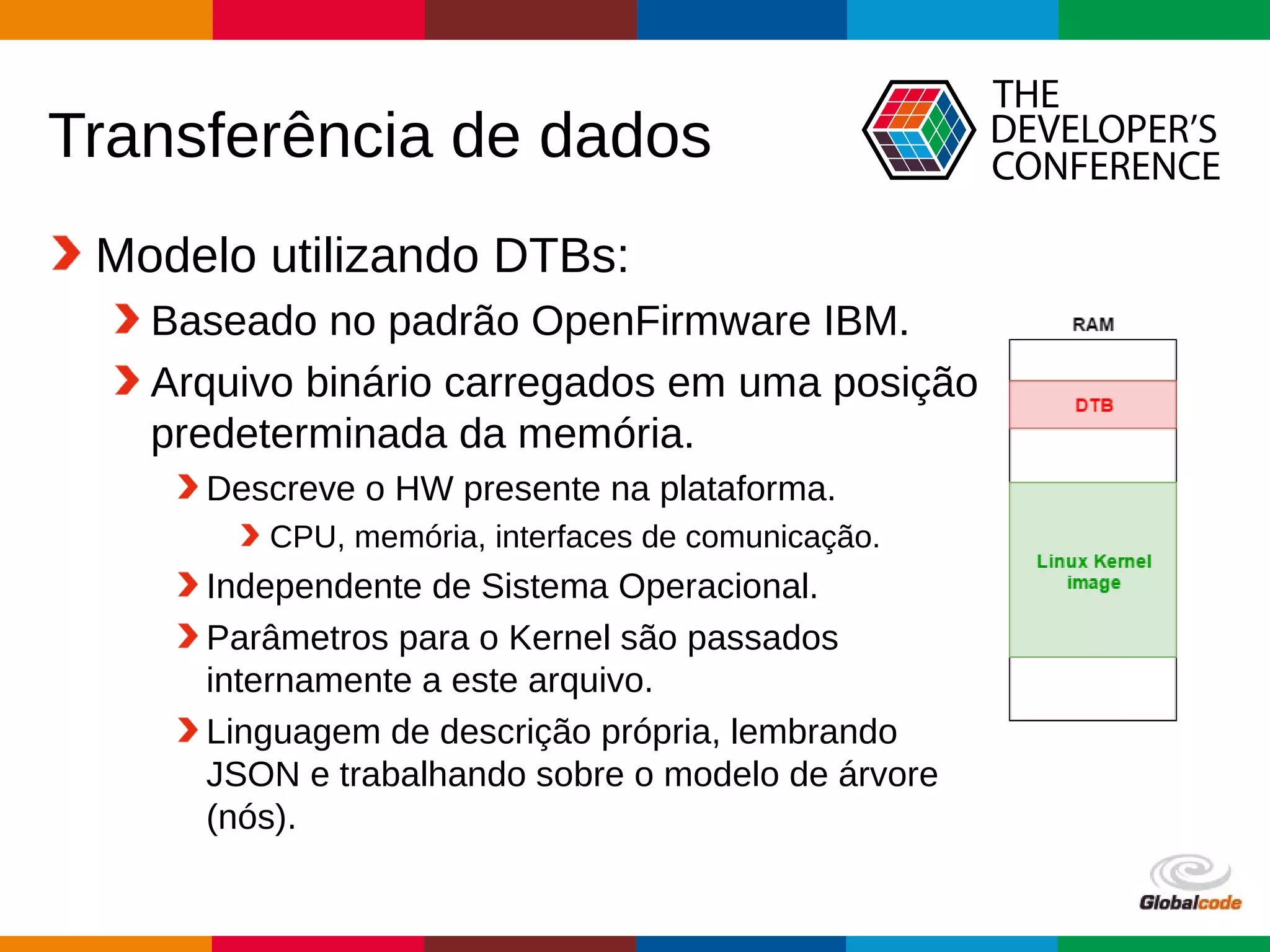 Transferência de dados

THE DEVELOPER'S CONFERENCE

Modelo utilizando DTBs:

Baseado no padrão OpenFirmware IBM.

Arquivo binário carregados em uma posição predeterminada da memória.

Descreve o HW presente na plataforma.

CPU, memória, interfaces de comunicação.

Independente de Sistema Operacional.

Parâmetros para o Kernel são passados internamente a este arquivo.

Linguagem de descrição própria, lembrando JSON e trabalhando sobre o modelo de árvore (nós).

RAM

DTB

Linux Kernel image

Globalcode